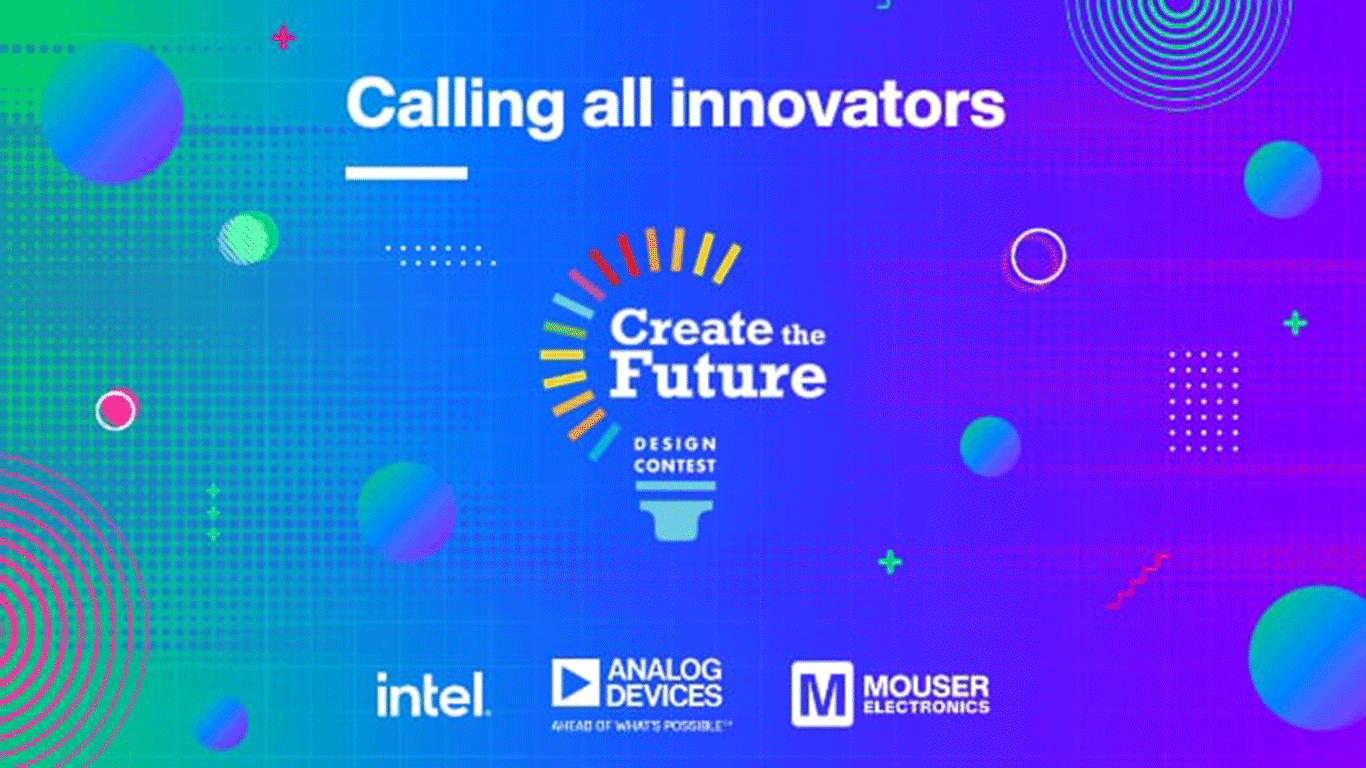 Calling all innovators

Create the Future

DESIGN CONTEST

intel.

ANALOG DEVICES
AHEAD OF WHAT'S POSSIBLE™

MOUSER ELECTRONICS